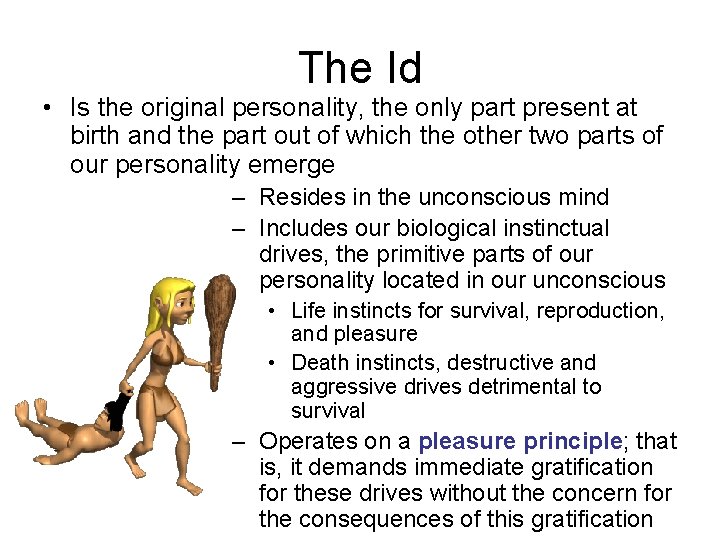 The Id

• Is the original personality, the only part present at birth and the part out of which the other two parts of our personality emerge
  – Resides in the unconscious mind
  – Includes our biological instinctual drives, the primitive parts of our personality located in our unconscious
    • Life instincts for survival, reproduction, and pleasure
    • Death instincts, destructive and aggressive drives detrimental to survival
  – Operates on a pleasure principle; that is, it demands immediate gratification for these drives without the concern for the consequences of this gratification